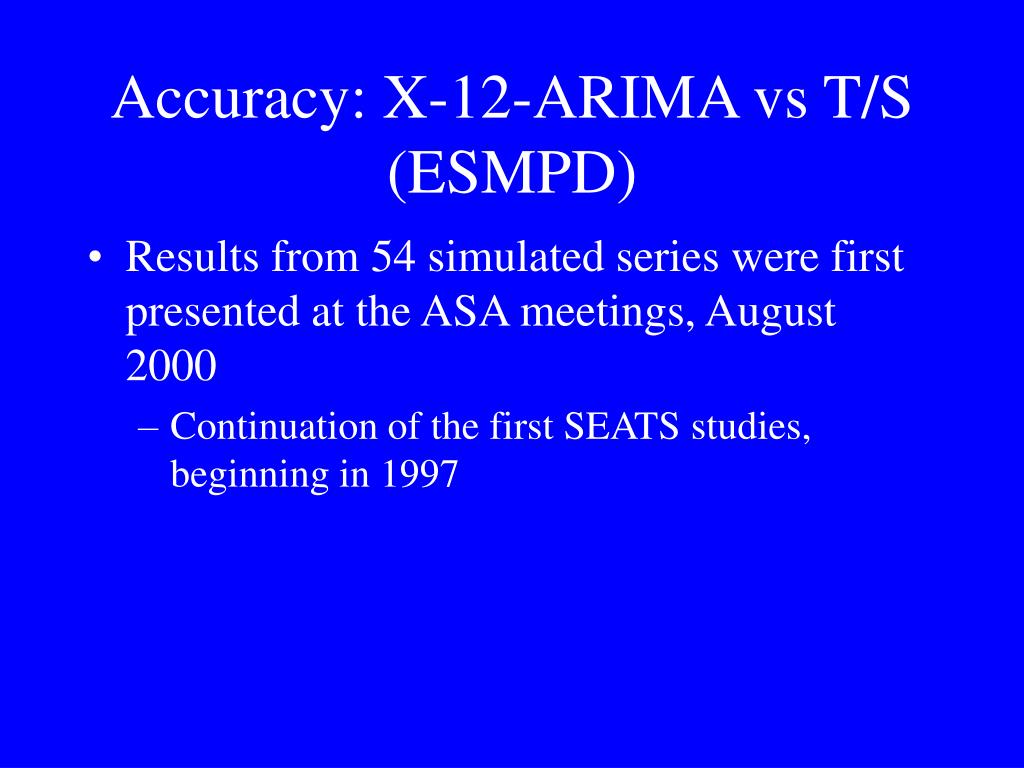 Accuracy: X-12-ARIMA vs T/S (ESMPD)

• Results from 54 simulated series were first presented at the ASA meetings, August 2000

– Continuation of the first SEATS studies, beginning in 1997